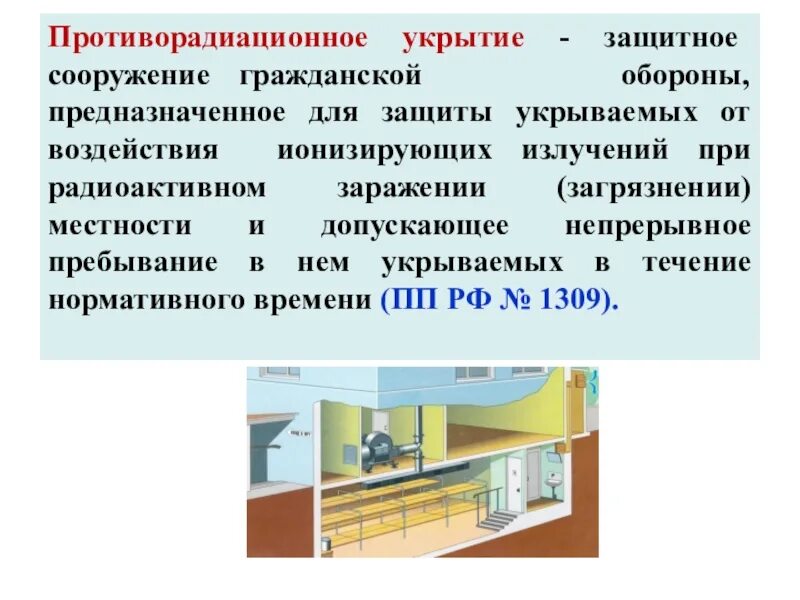 Противорадиационное укрытие - защитное сооружение гражданской обороны, предназначенное для защиты укрываемых от воздействия ионизирующих излучений при радиоактивном заражении (загрязнении) местности и допускающее непрерывное пребывание в нем укрываемых в течение нормативного времени (ПП РФ № 1309).